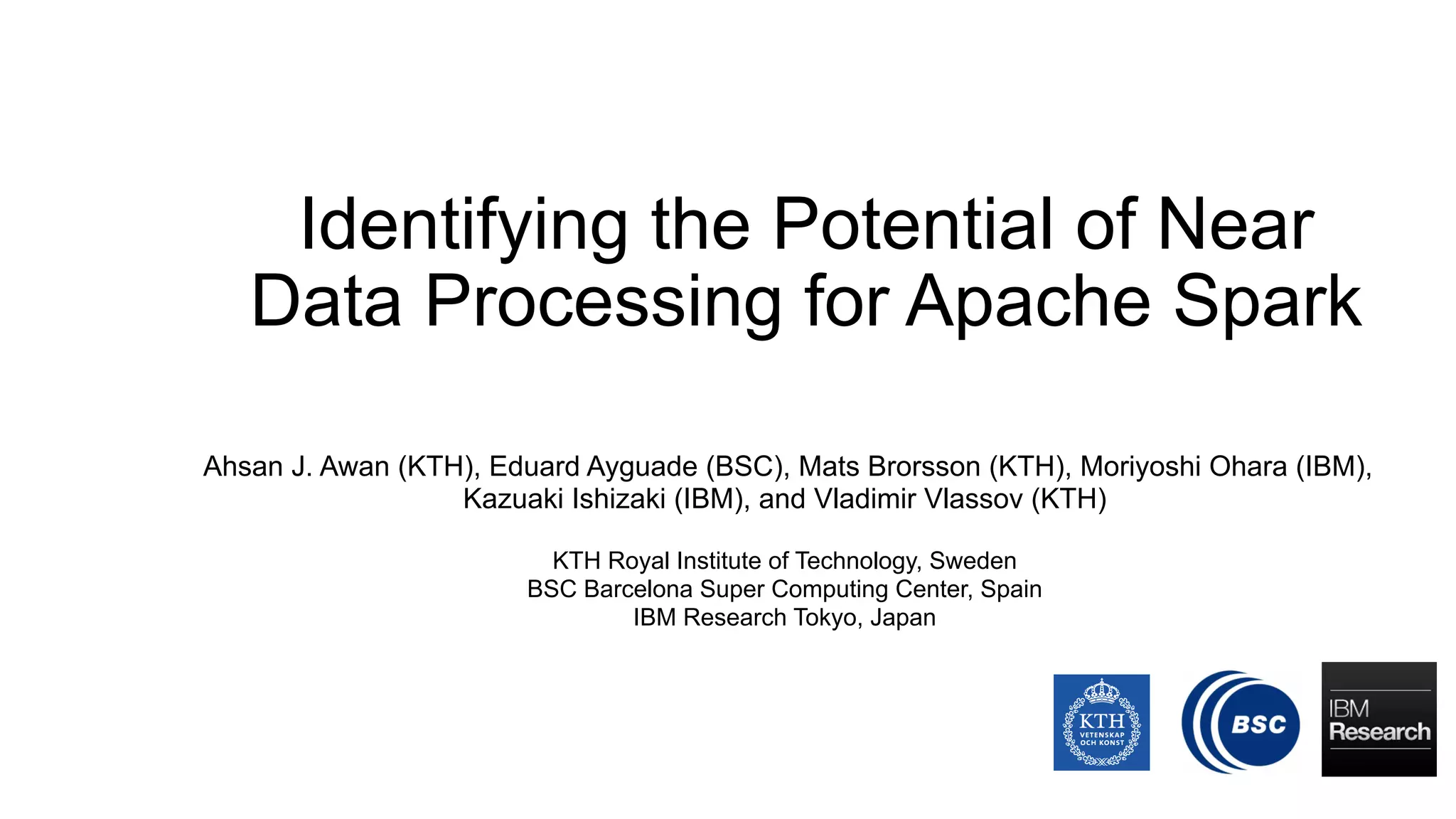 Identifying the Potential of Near Data Processing for Apache Spark

Ahsan J. Awan (KTH), Eduard Ayguade (BSC), Mats Brorsson (KTH), Moriyoshi Ohara (IBM), Kazuaki Ishizaki (IBM), and Vladimir Vlassov (KTH)

KTH Royal Institute of Technology, Sweden
BSC Barcelona Super Computing Center, Spain
IBM Research Tokyo, Japan

KTH
VETENSKAP
OCH KONST

BSC

IBM
Research